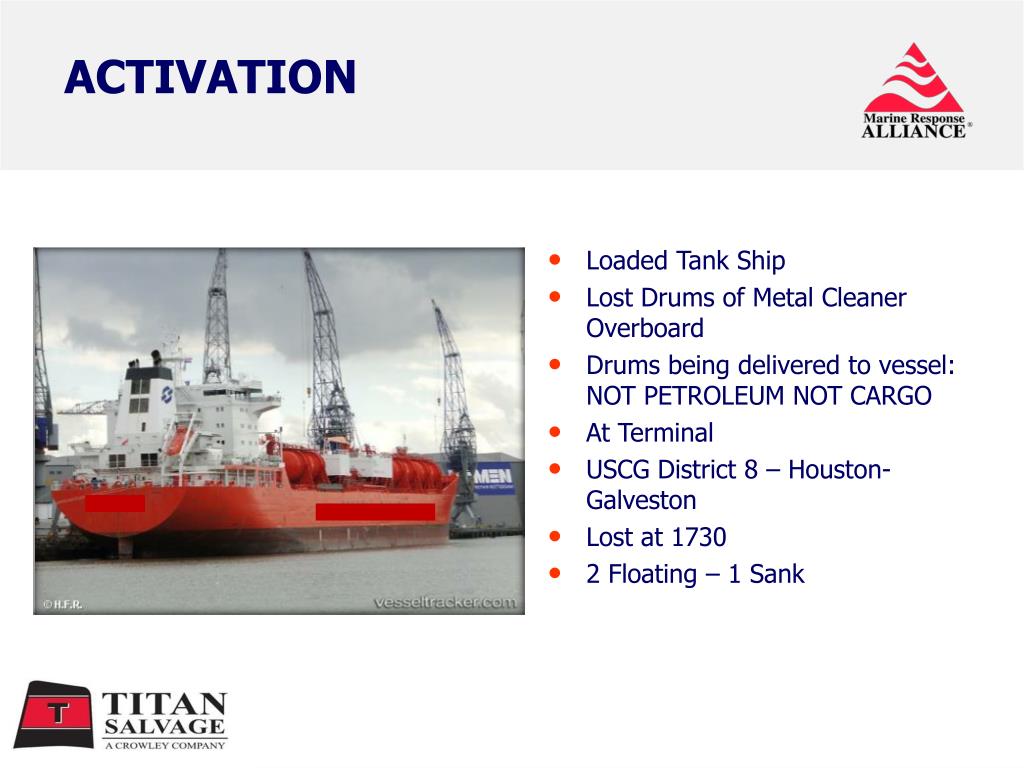 ACTIVATION

Marine Response ALLIANCE®

MEN

© H.F.R.

vesseltracker.com

- Loaded Tank Ship
- Lost Drums of Metal Cleaner Overboard
- Drums being delivered to vessel: NOT PETROLEUM NOT CARGO
- At Terminal
- USCG District 8 – Houston-Galveston
- Lost at 1730
- 2 Floating – 1 Sank

T TITAN SALVAGE A CROWLEY COMPANY